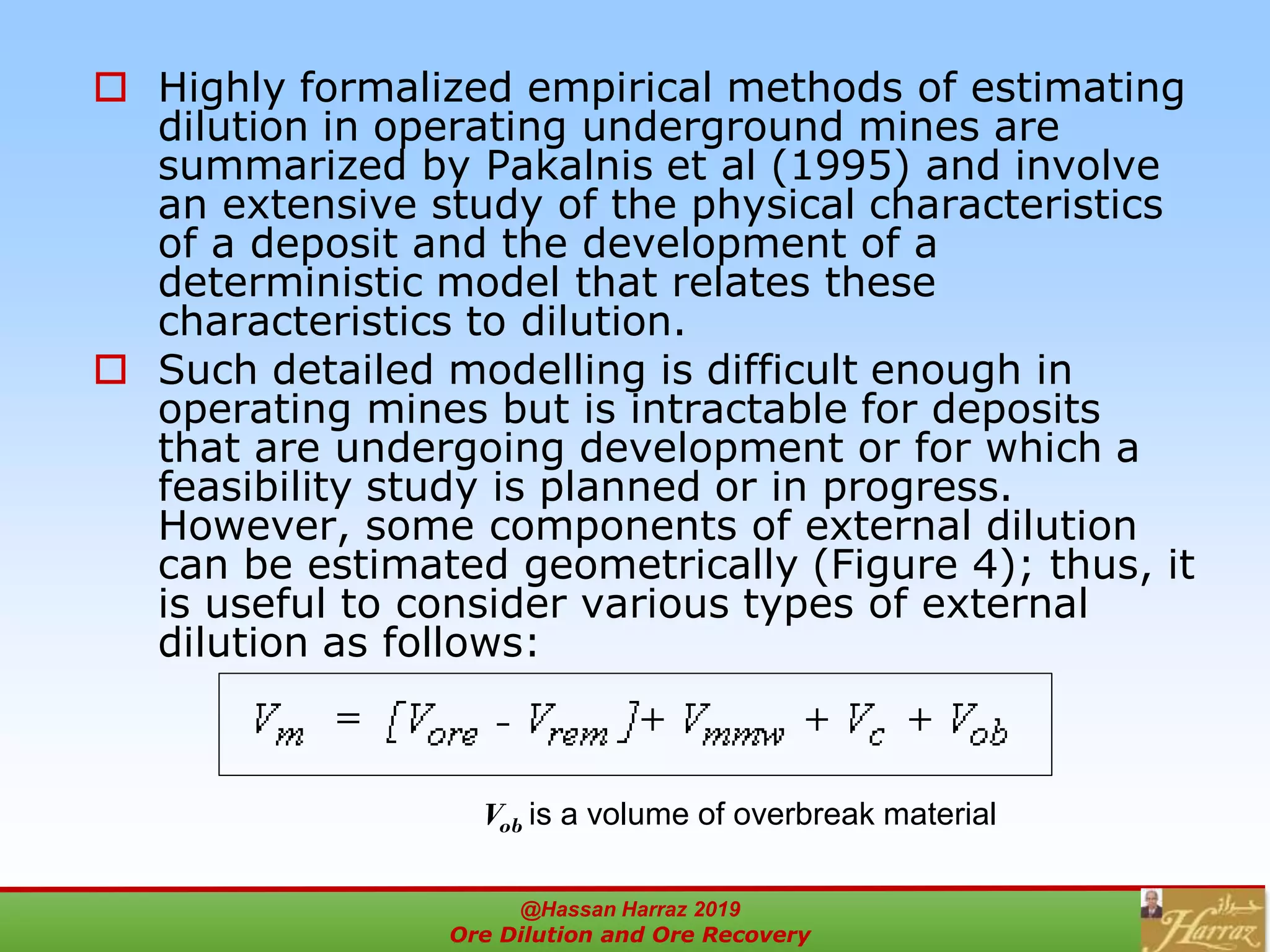 Highly formalized empirical methods of estimating dilution in operating underground mines are summarized by Pakalnis et al (1995) and involve an extensive study of the physical characteristics of a deposit and the development of a deterministic model that relates these characteristics to dilution.

Such detailed modelling is difficult enough in operating mines but is intractable for deposits that are undergoing development or for which a feasibility study is planned or in progress. However, some components of external dilution can be estimated geometrically (Figure 4); thus, it is useful to consider various types of external dilution as follows:

$V_m = [V_{ore} - V_{rem}] + V_{mmw} + V_c + V_{ob}$

$V_{ob}$ is a volume of overbreak material

@Hassan Harraz 2019
Ore Dilution and Ore Recovery

حراز
Harraz